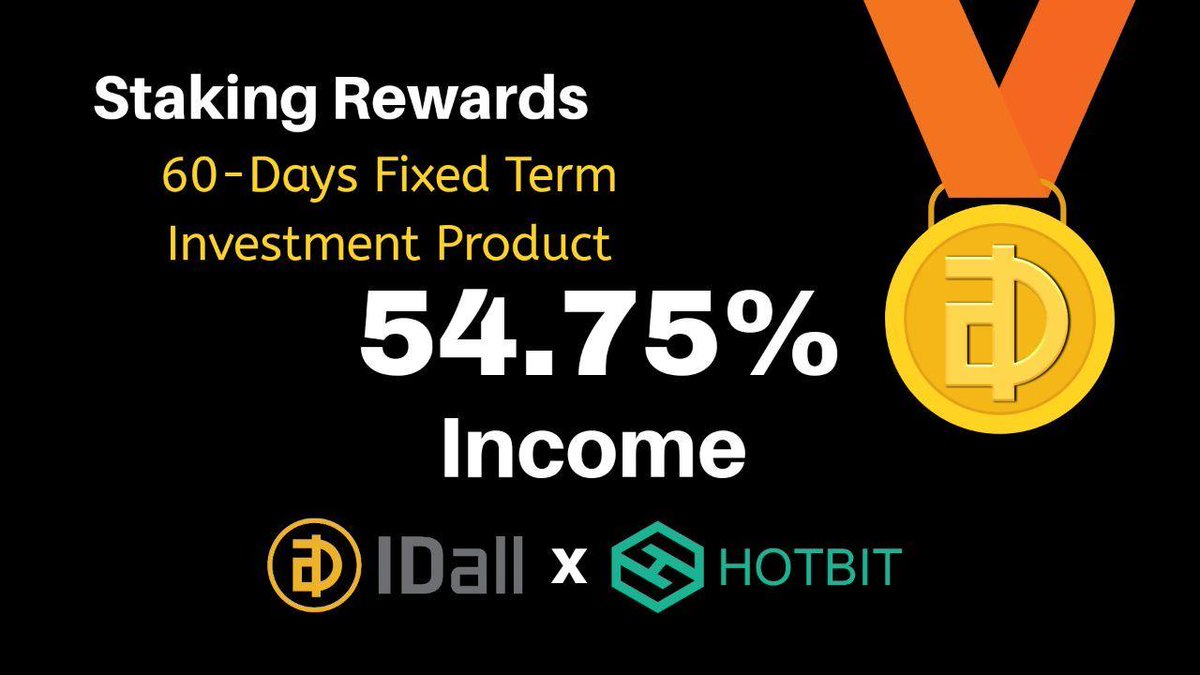 Staking Rewards

60-Days Fixed Term Investment Product

54.75%

Income

IDall x HOTBIT